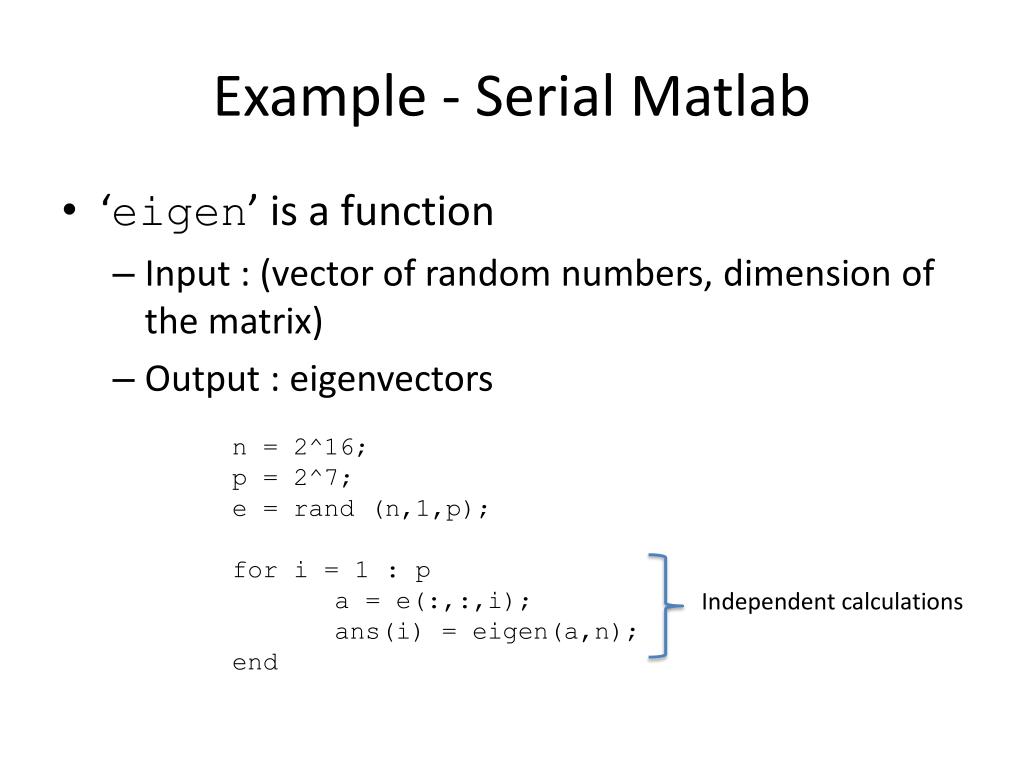 Example - Serial Matlab

• ‘eigen’ is a function
– Input : (vector of random numbers, dimension of the matrix)
– Output : eigenvectors

n = 2^16;
p = 2^7;
e = rand (n,1,p);

for i = 1 : p
a = e(:,:,i);
ans(i) = eigen(a,n);
end

Independent calculations